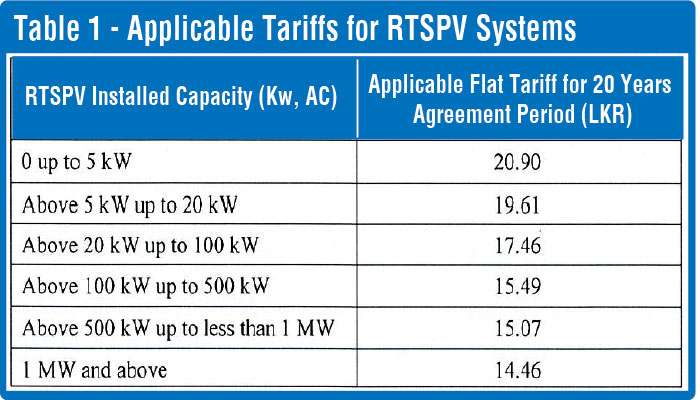 Table 1 - Applicable Tariffs for RTSPV Systems

| RTSPV Installed Capacity (Kw, AC) | Applicable Flat Tariff for 20 Years Agreement Period (LKR) |
|---|---|
| 0 up to 5 kW | 20.90 |
| Above 5 kW up to 20 kW | 19.61 |
| Above 20 kW up to 100 kW | 17.46 |
| Above 100 kW up to 500 kW | 15.49 |
| Above 500 kW up to less than 1 MW | 15.07 |
| 1 MW and above | 14.46 |